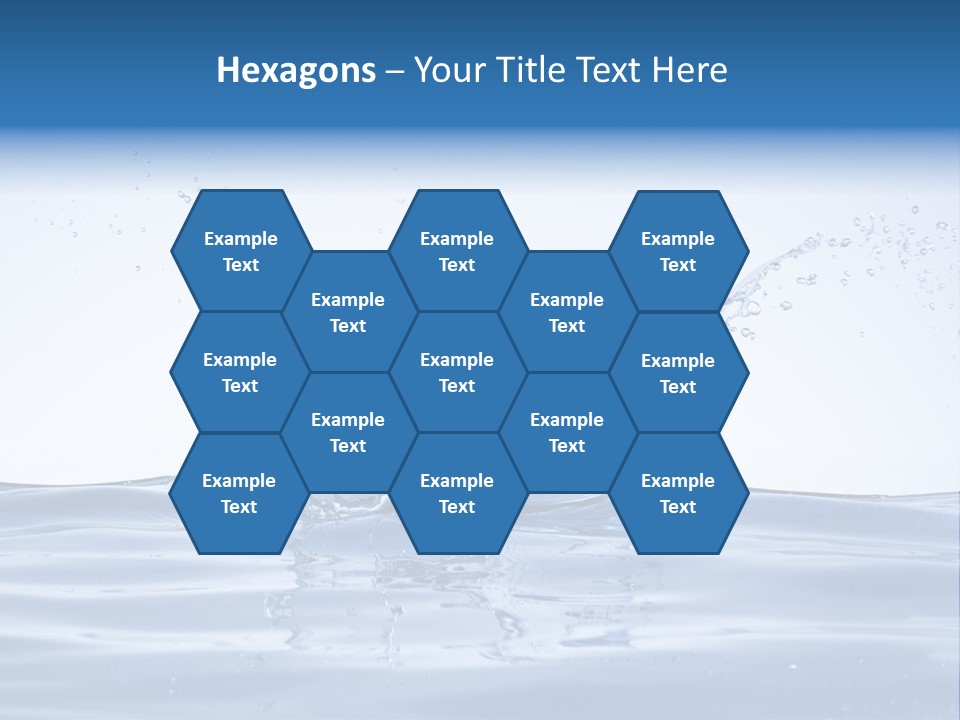 Hexagons – Your Title Text Here

Example Text

Example Text

Example Text

Example Text

Example Text

Example Text

Example Text

Example Text

Example Text

Example Text

Example Text

Example Text

Example Text